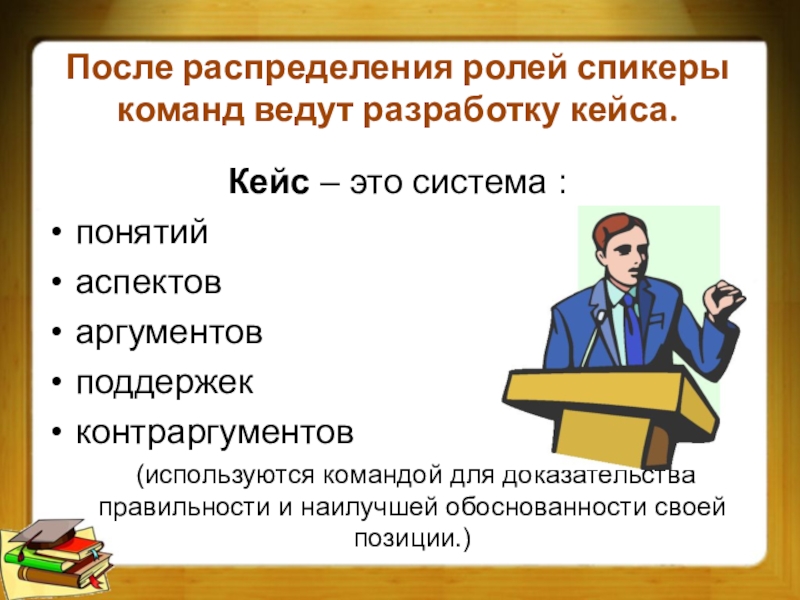 После распределения ролей спикеры команд ведут разработку кейса.

Кейс – это система :

• понятий
• аспектов
• аргументов
• поддержек
• контраргументов

(используются командой для доказательства правильности и наилучшей обоснованности своей позиции.)